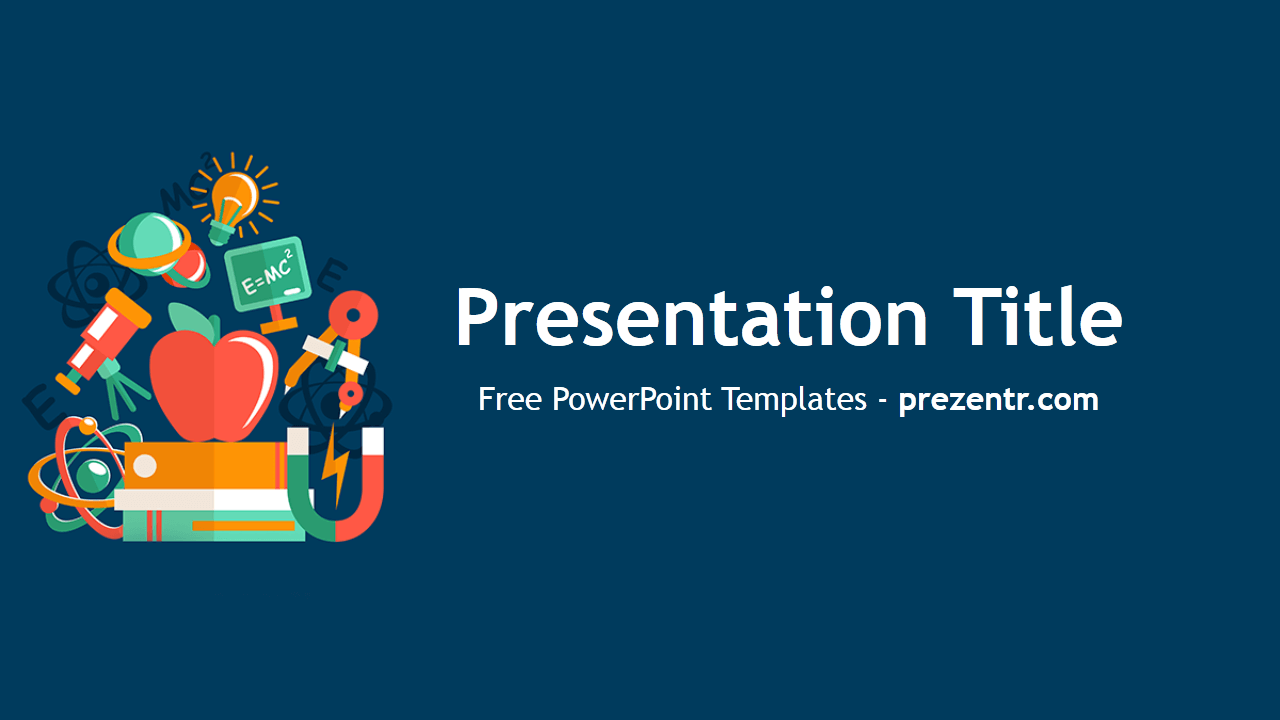 $E=MC^2$

Presentation Title

Free PowerPoint Templates - prezentr.com